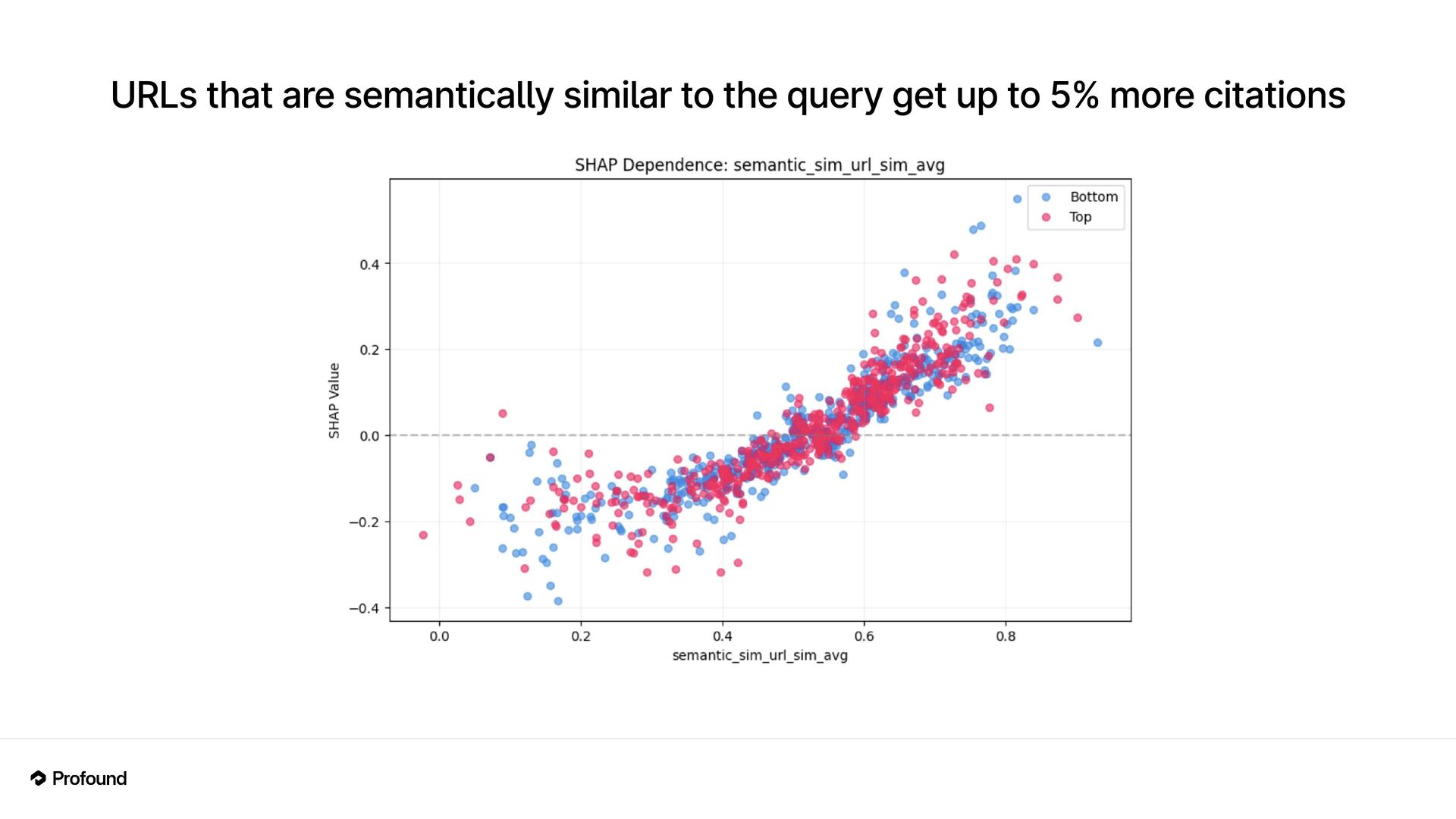 URLs that are semantically similar to the query get up to 5% more citations

SHAP Dependence: semantic_sim_url_sim_avg

Bottom
Top

SHAP Value

0.4
0.2
0.0
−0.2
−0.4

0.0
0.2
0.4
0.6
0.8

semantic_sim_url_sim_avg

Profound